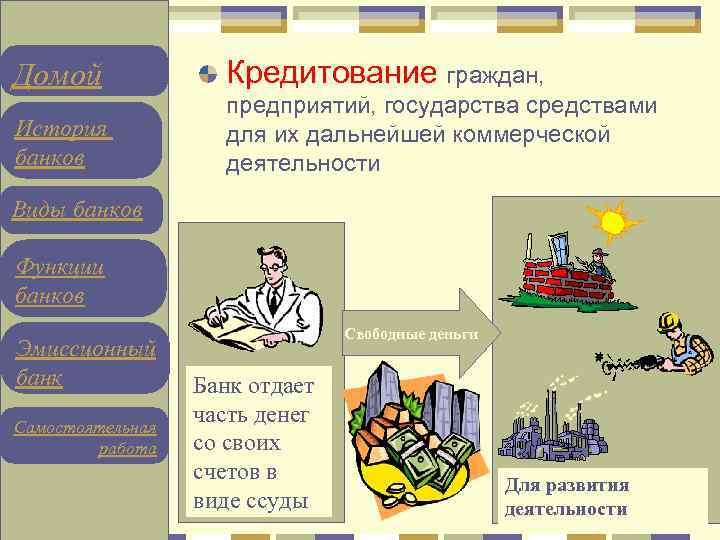 Домой

История банков

Виды банков

Функции банков

Эмиссионный банк

Самостоятельная работа

Кредитование граждан, предприятий, государства средствами для их дальнейшей коммерческой деятельности

Банк отдает часть денег со своих счетов в виде ссуды

Свободные деньги

Для развития деятельности